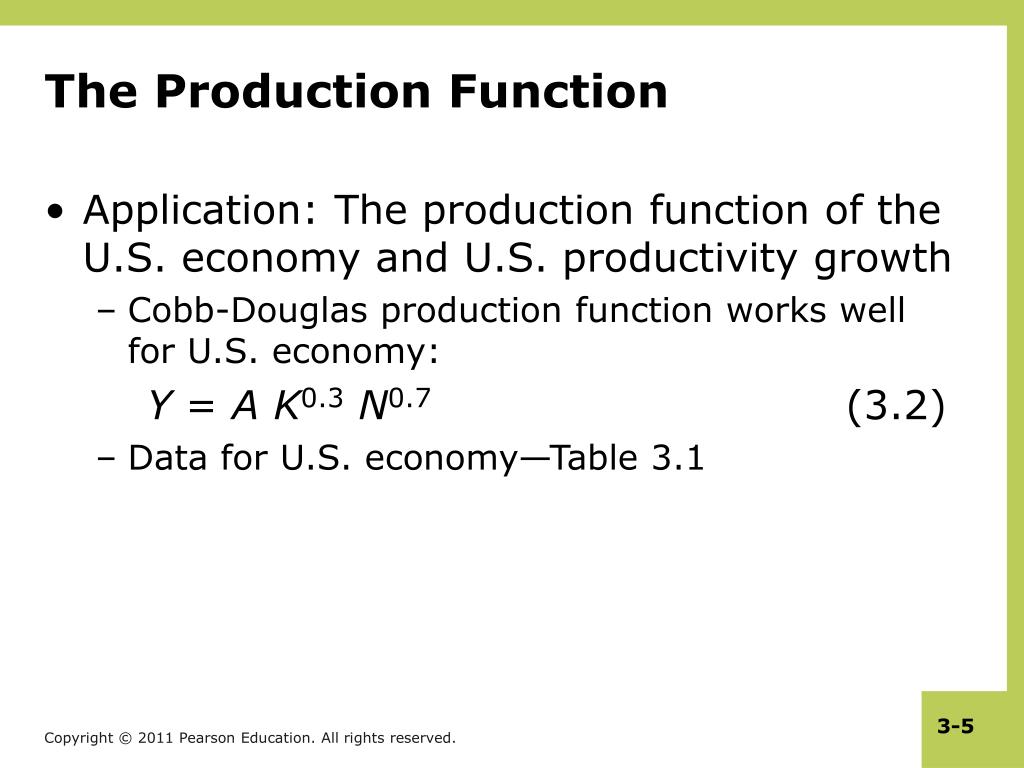 The Production Function

• Application: The production function of the U.S. economy and U.S. productivity growth

– Cobb-Douglas production function works well for U.S. economy:

$Y = A K^{0.3} N^{0.7}$ (3.2)

– Data for U.S. economy—Table 3.1

Copyright © 2011 Pearson Education. All rights reserved.

3-5